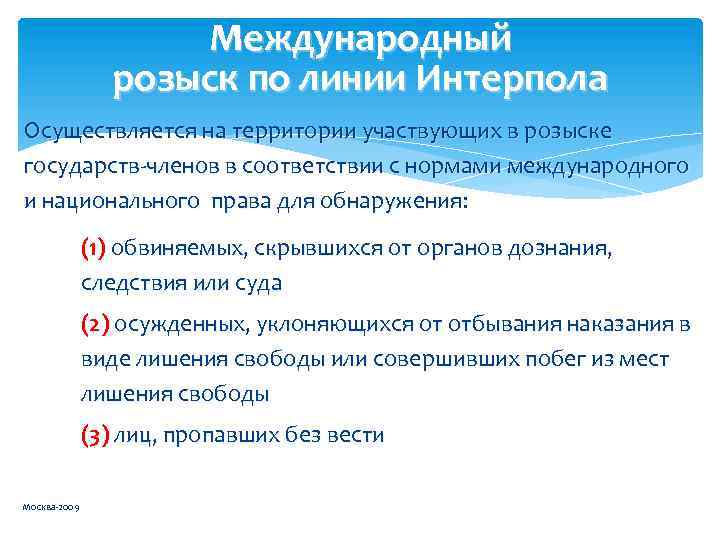 Международный розыск по линии Интерпола

Осуществляется на территории участвующих в розыске государств-членов в соответствии с нормами международного и национального права для обнаружения:

(1) обвиняемых, скрывшихся от органов дознания, следствия или суда

(2) осужденных, уклоняющихся от отбывания наказания в виде лишения свободы или совершивших побег из мест лишения свободы

(3) лиц, пропавших без вести

Москва-2009